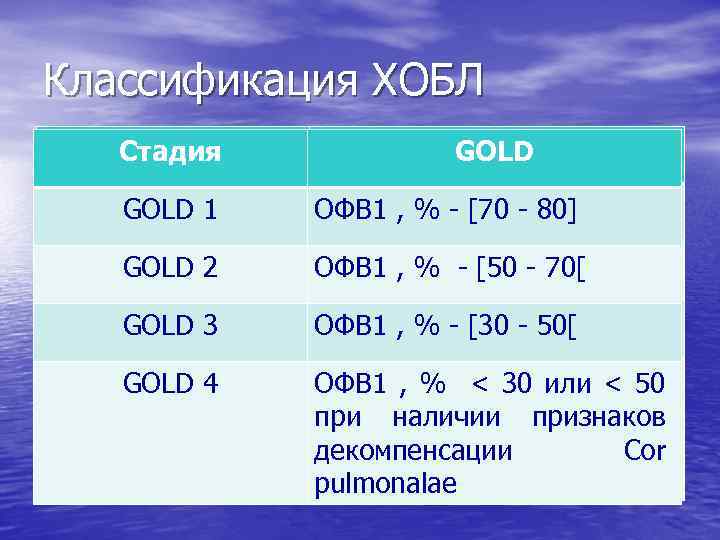 Классификация ХОБЛ

| Стадия | GOLD |
|---|---|
| GOLD 1 | ОФВ1 , % - [70 - 80] |
| GOLD 2 | ОФВ1 , % - [50 - 70[ |
| GOLD 3 | ОФВ1 , % - [30 - 50[ |
| GOLD 4 | ОФВ1 , % < 30 или < 50 при наличии признаков декомпенсации Cor pulmonalae |